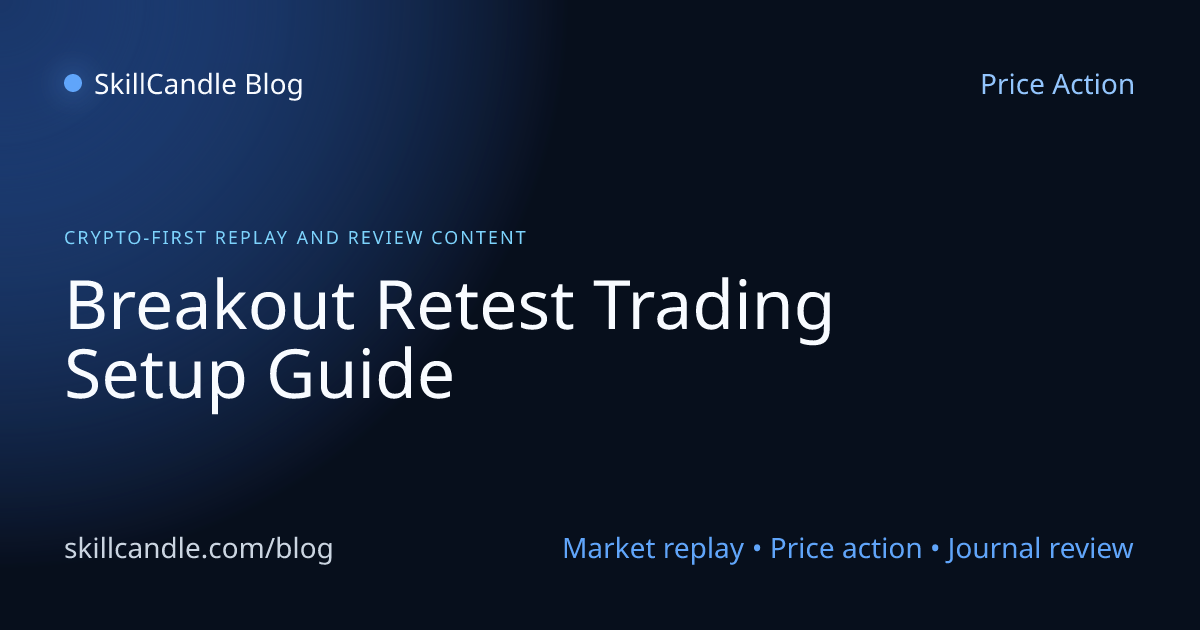 SkillCandle Blog

Price Action

CRYPTO-FIRST REPLAY AND REVIEW CONTENT

Breakout Retest Trading Setup Guide

skillcandle.com/blog

Market replay • Price action • Journal review